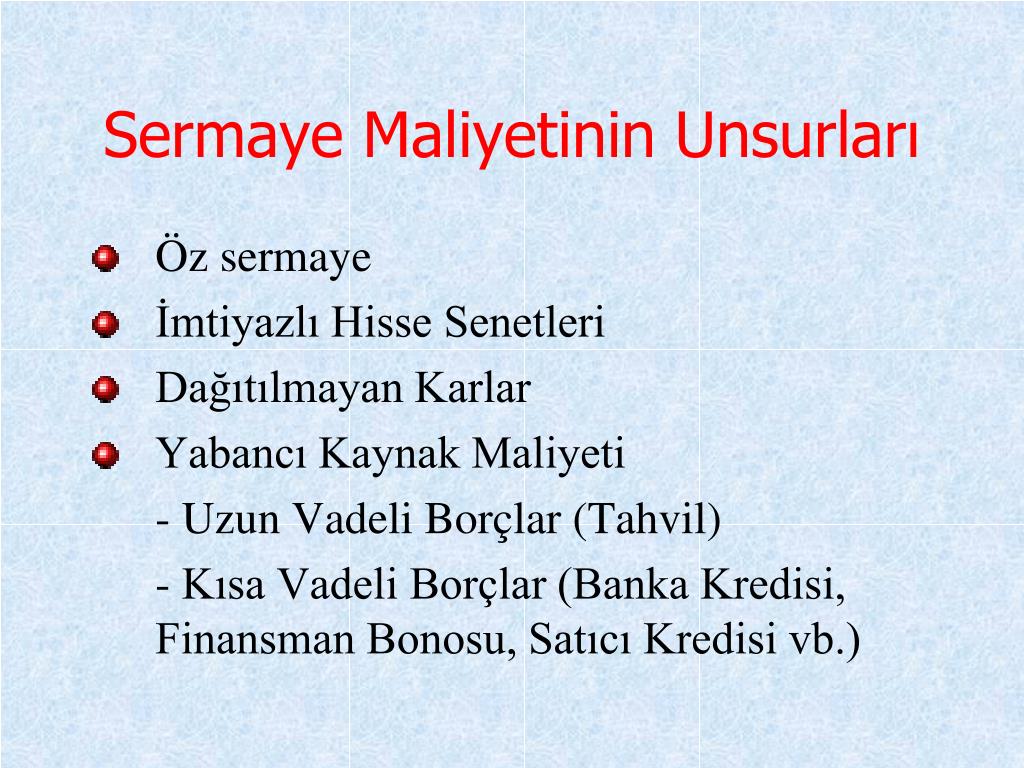 Sermaye Maliyetinin Unsurları

Öz sermaye
İmtiyazlı Hisse Senetleri
Dağıtılmayan Karlar
Yabancı Kaynak Maliyeti
- Uzun Vadeli Borçlar (Tahvil)
- Kısa Vadeli Borçlar (Banka Kredisi, Finansman Bonosu, Satıcı Kredisi vb.)